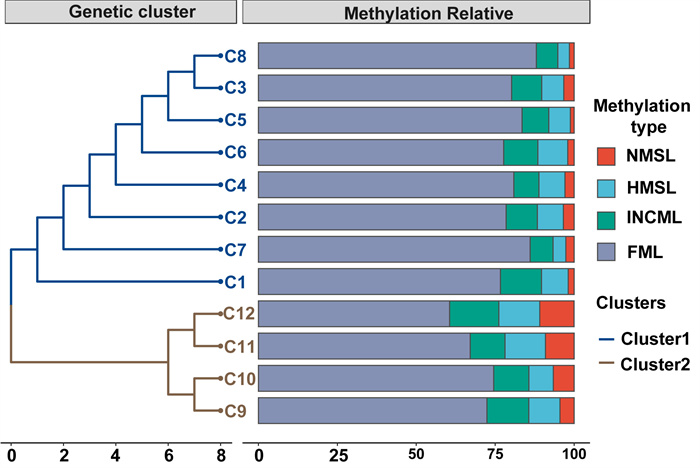 Genetic cluster

Methylation Relative

C8
C3
C5
C6
C4
C2
C7
C1
C12
C11
C10
C9

0 2 4 6 8

0 25 50 75 100

Methylation type

NMSL

HMSL

INCML

FML

Clusters

Cluster1

Cluster2